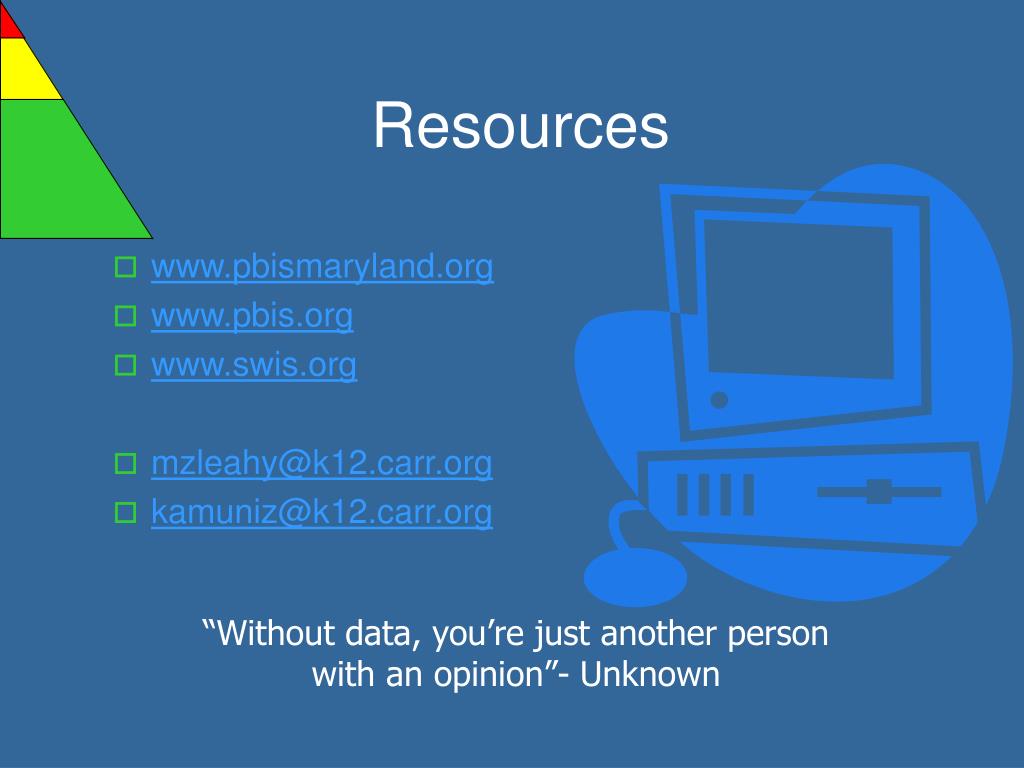 Resources

www.pbismaryland.org
www.pbis.org
www.swis.org

mzleahy@k12.carr.org
kamuniz@k12.carr.org

“Without data, you’re just another person with an opinion”- Unknown